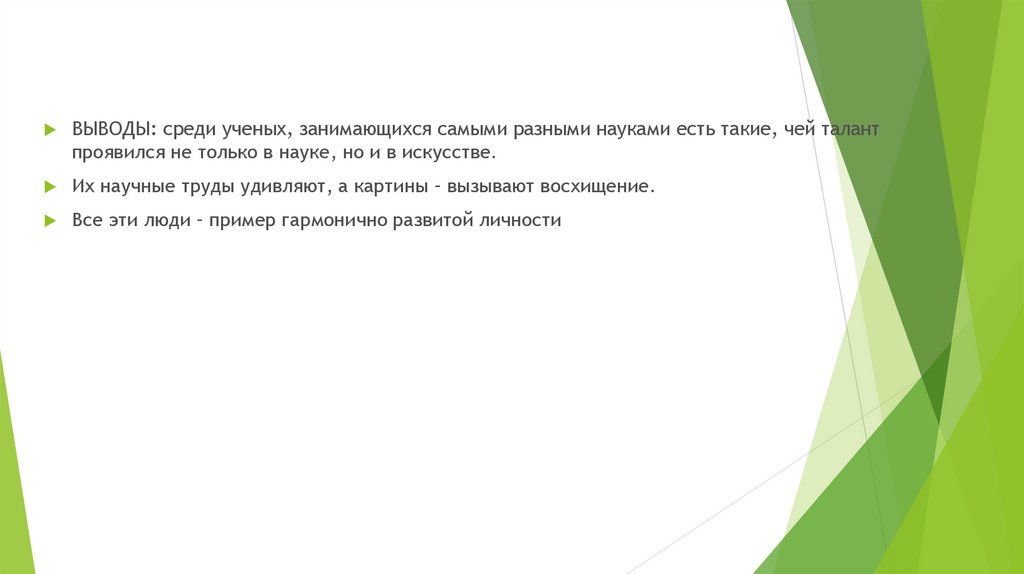 ВЫВОДЫ: среди ученых, занимающихся самыми разными науками есть такие, чей талант проявился не только в науке, но и в искусстве.

Их научные труды удивляют, а картины – вызывают восхищение.

Все эти люди – пример гармонично развитой личности